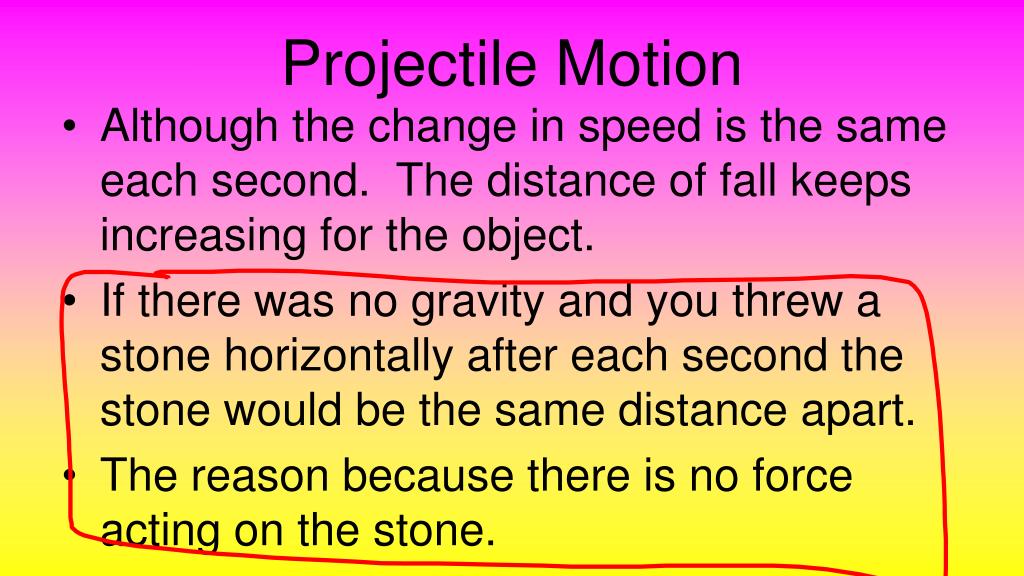 Projectile Motion

• Although the change in speed is the same each second. The distance of fall keeps increasing for the object.

• If there was no gravity and you threw a stone horizontally after each second the stone would be the same distance apart.

• The reason because there is no force acting on the stone.